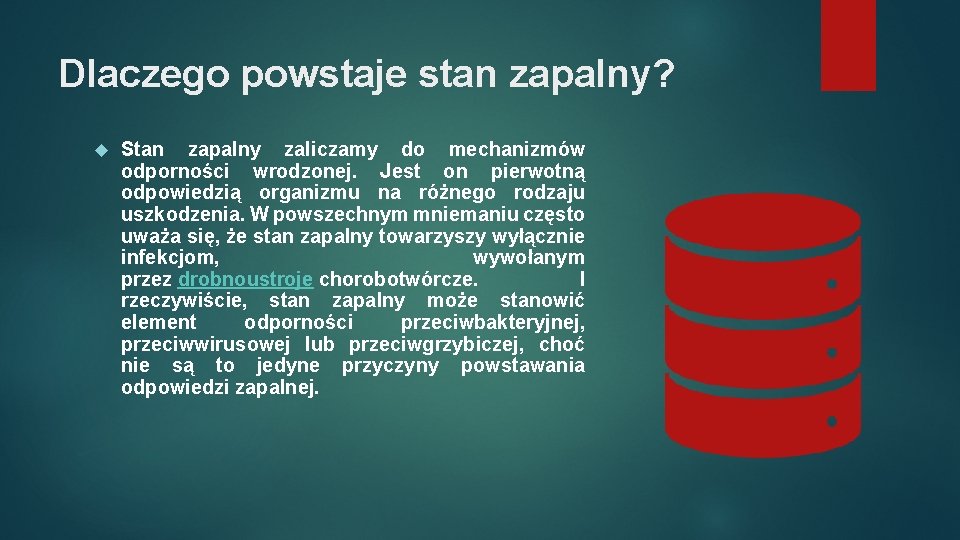 Dlaczego powstaje stan zapalny?

Stan zapalny zaliczamy do mechanizmów odporności wrodzonej. Jest on pierwotną odpowiedzią organizmu na różnego rodzaju uszkodzenia. W powszechnym mniemaniu często uważa się, że stan zapalny towarzyszy wyłącznie infekcjom, wywołanym przez drobnoustroje chorobotwórcze. I rzeczywiście, stan zapalny może stanowić element odporności przeciwbakteryjnej, przeciwwirusowej lub przeciwgrzybiczej, choć nie są to jedyne przyczyny powstawania odpowiedzi zapalnej.